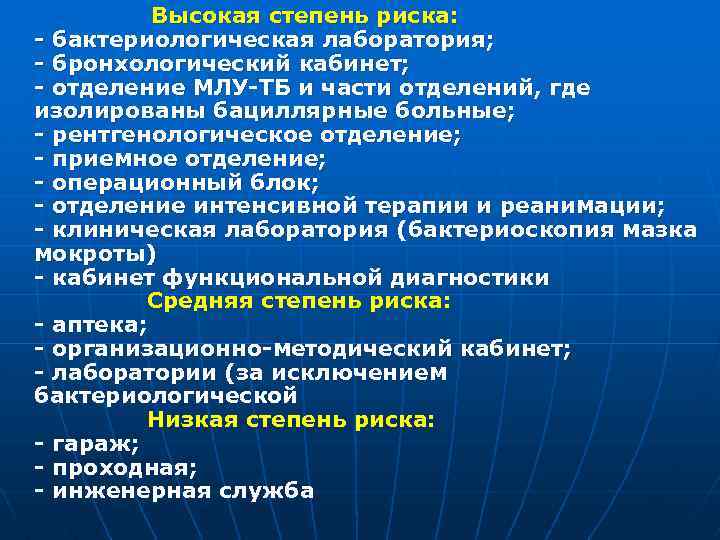 Высокая степень риска:
- бактериологическая лаборатория;
- бронхологический кабинет;
- отделение МЛУ-ТБ и части отделений, где изолированы бациллярные больные;
- рентгенологическое отделение;
- приемное отделение;
- операционный блок;
- отделение интенсивной терапии и реанимации;
- клиническая лаборатория (бактериоскопия мазка мокроты)
- кабинет функциональной диагностики
Средняя степень риска:
- аптека;
- организационно-методический кабинет;
- лаборатории (за исключением бактериологической
Низкая степень риска:
- гараж;
- проходная;
- инженерная служба